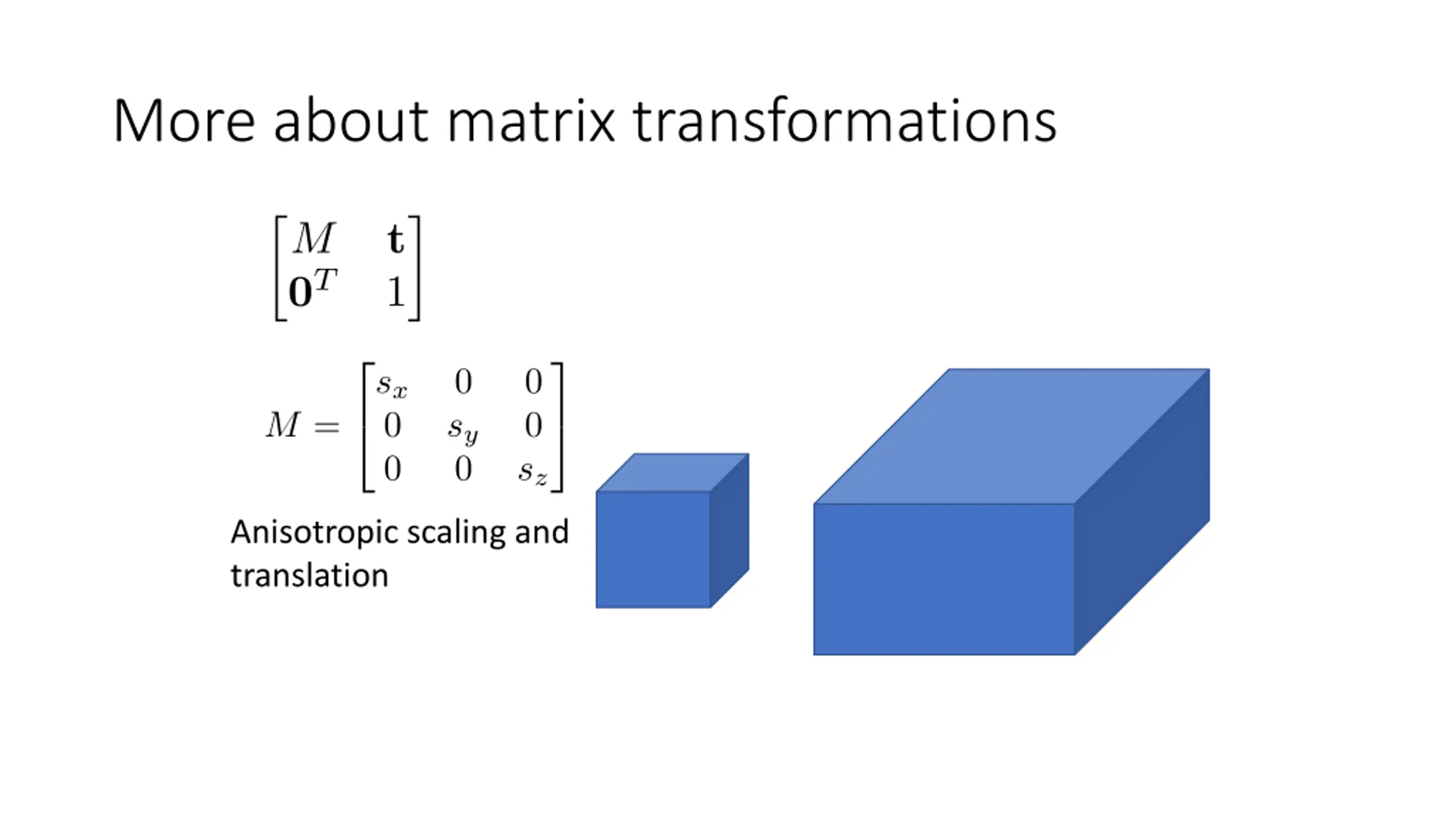 More about matrix transformations

$\begin{bmatrix} M & \mathbf{t} \\ \mathbf{0}^T & 1 \end{bmatrix}$

$M = \begin{bmatrix} s_x & 0 & 0 \\ 0 & s_y & 0 \\ 0 & 0 & s_z \end{bmatrix}$

Anisotropic scaling and translation